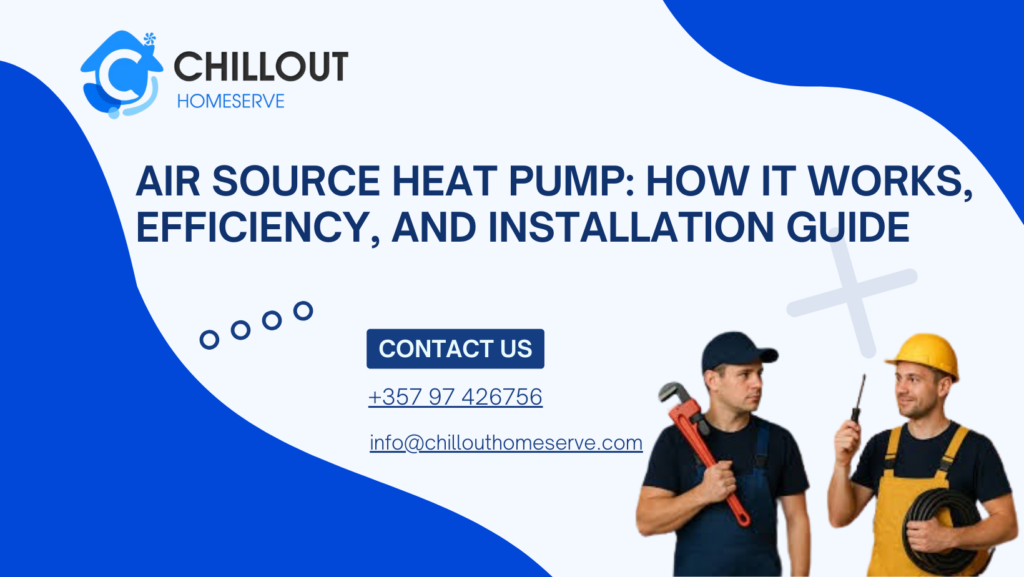 CHILLOUT
HOMESERVE

AIR SOURCE HEAT PUMP: HOW IT WORKS, EFFICIENCY, AND INSTALLATION GUIDE

CONTACT US

+357 97 426756

info@chillouthomeserve.com